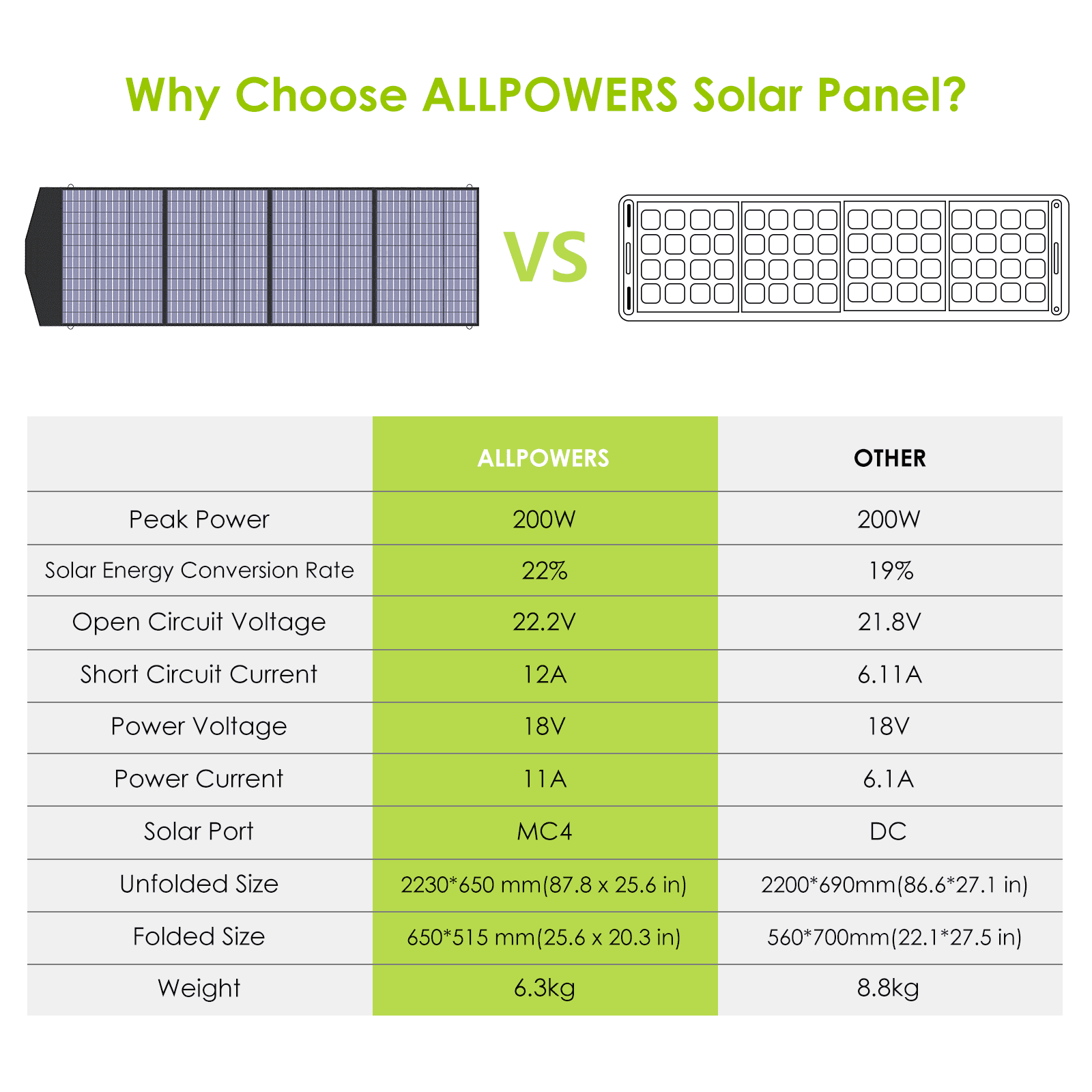 Why Choose ALLPOWERS Solar Panel?

VS

| | ALLPOWERS | OTHER |
|---|---|---|
| Peak Power | 200W | 200W |
| Solar Energy Conversion Rate | 22% | 19% |
| Open Circuit Voltage | 22.2V | 21.8V |
| Short Circuit Current | 12A | 6.11A |
| Power Voltage | 18V | 18V |
| Power Current | 11A | 6.1A |
| Solar Port | MC4 | DC |
| Unfolded Size | 2230*650 mm(87.8 x 25.6 in) | 2200*690mm(86.6*27.1 in) |
| Folded Size | 650*515 mm(25.6 x 20.3 in) | 560*700mm(22.1*27.5 in) |
| Weight | 6.3kg | 8.8kg |